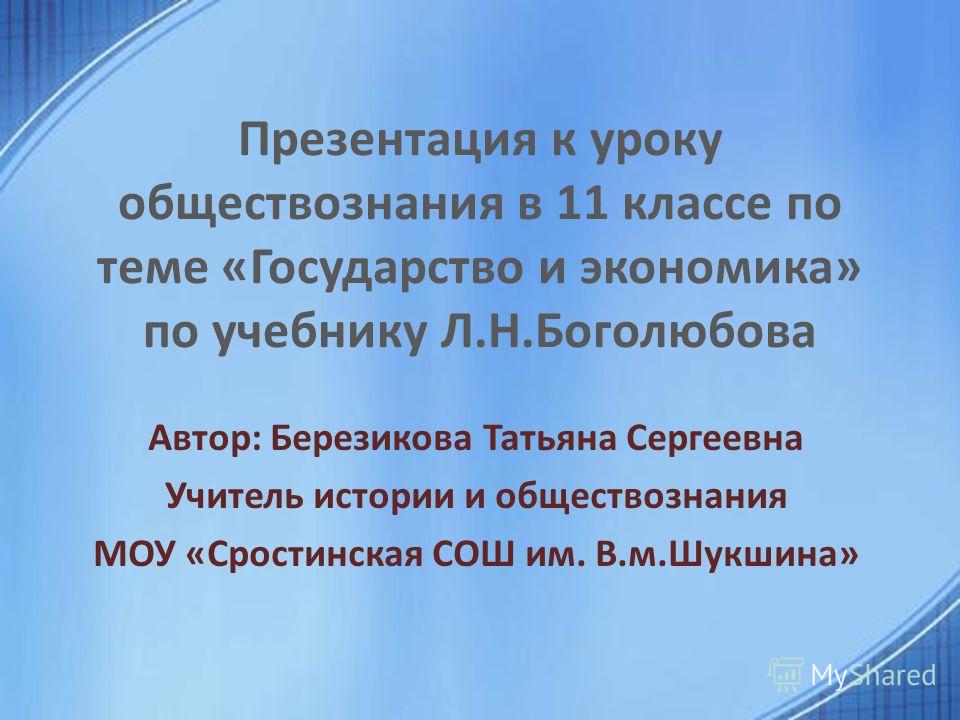 Презентация к уроку обществознания в 11 классе по теме «Государство и экономика» по учебнику Л.Н.Боголюбова

Автор: Березикова Татьяна Сергеевна

Учитель истории и обществознания

МОУ «Сростинская СОШ им. В.м.Шукшина»

MyShared